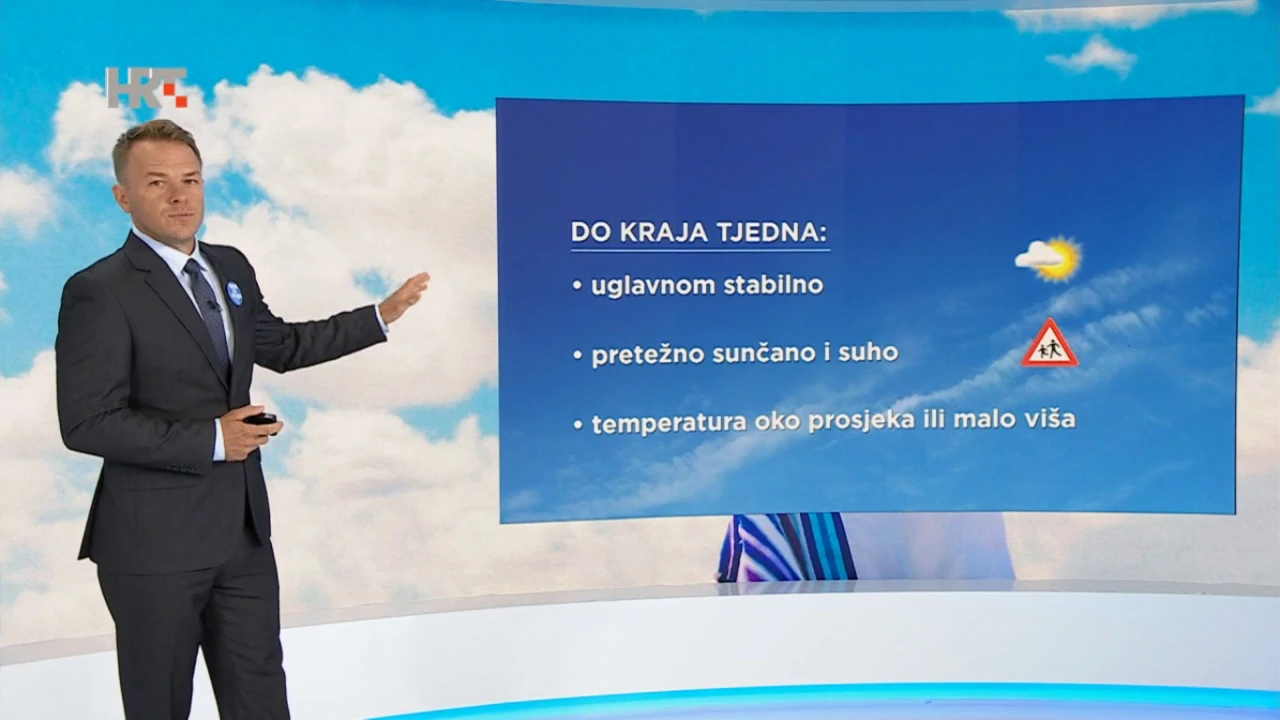 HRT

DO KRAJA TJEDNA:

• uglavnom stabilno

• pretežno sunčano i suho

• temperatura oko prosjeka ili malo viša